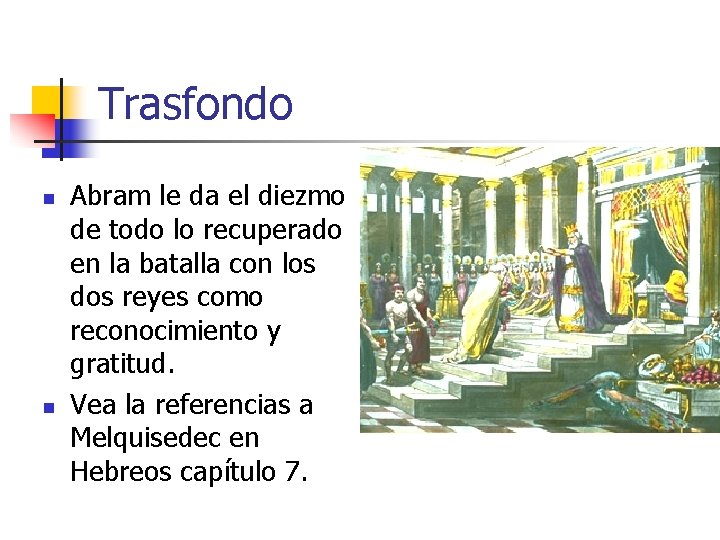 Trasfondo

- Abram le da el diezmo de todo lo recuperado en la batalla con los dos reyes como reconocimiento y gratitud.
- Vea la referencias a Melquisedec en Hebreos capítulo 7.